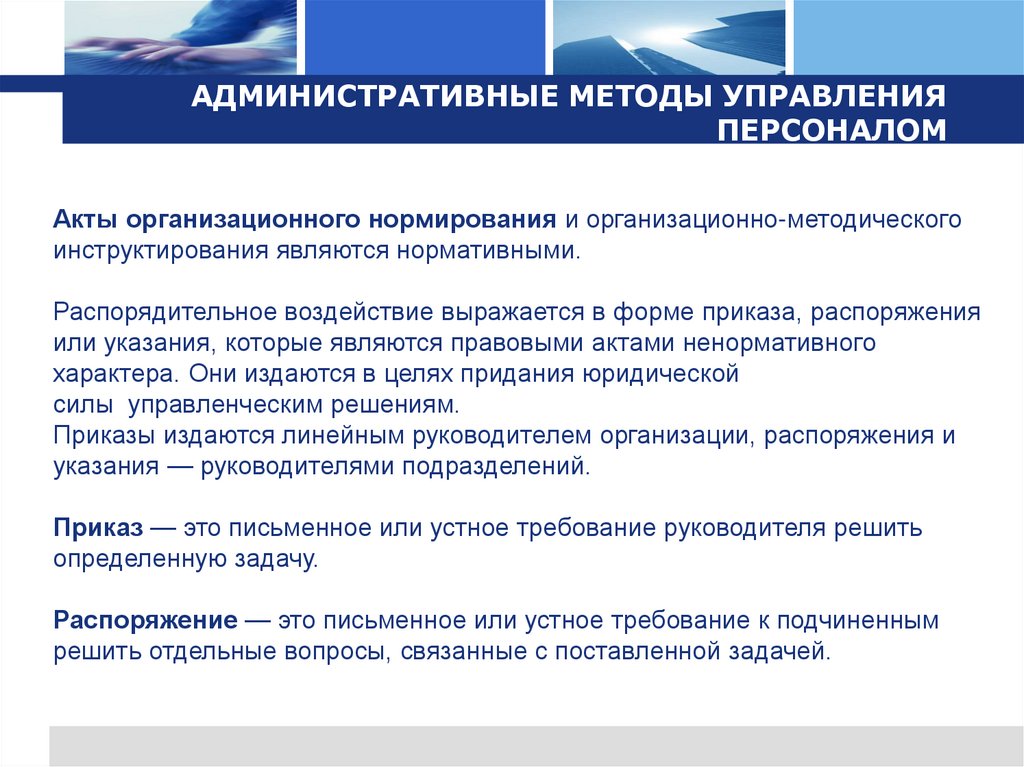 АДМИНИСТРАТИВНЫЕ МЕТОДЫ УПРАВЛЕНИЯ ПЕРСОНАЛОМ

Акты организационного нормирования и организационно-методического инструктирования являются нормативными.

Распорядительное воздействие выражается в форме приказа, распоряжения или указания, которые являются правовыми актами ненормативного характера. Они издаются в целях придания юридической силы управленческим решениям.
Приказы издаются линейным руководителем организации, распоряжения и указания — руководителями подразделений.

Приказ — это письменное или устное требование руководителя решить определенную задачу.

Распоряжение — это письменное или устное требование к подчиненным решить отдельные вопросы, связанные с поставленной задачей.